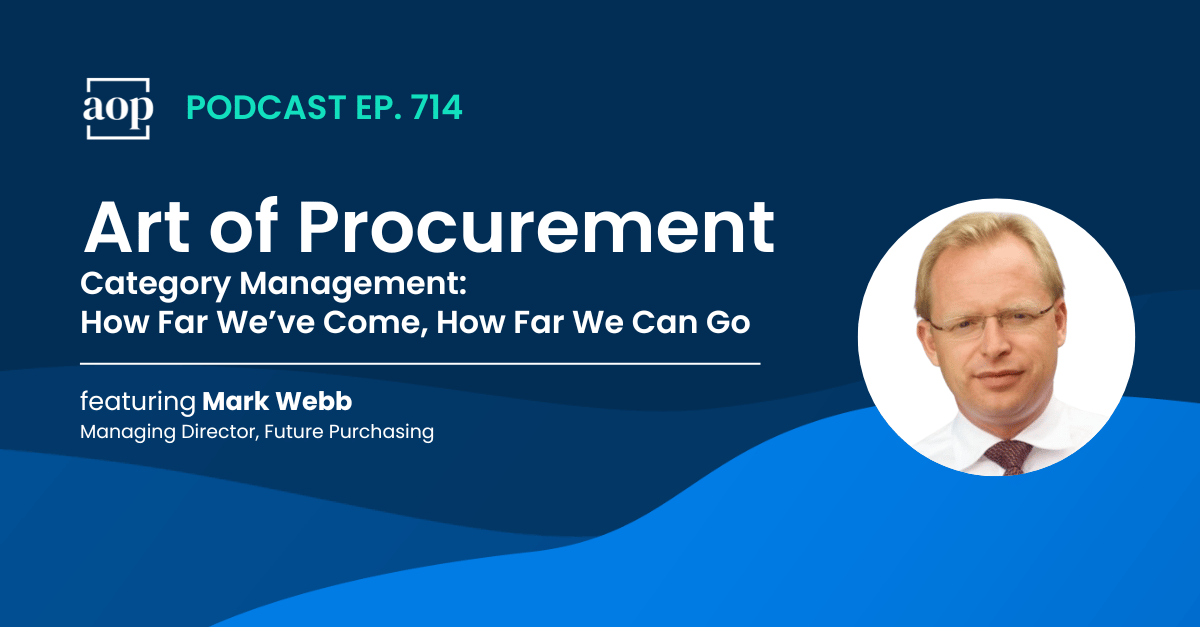 aop PODCAST EP. 714

Art of Procurement

Category Management: How Far We've Come, How Far We Can Go

featuring Mark Webb
Managing Director, Future Purchasing